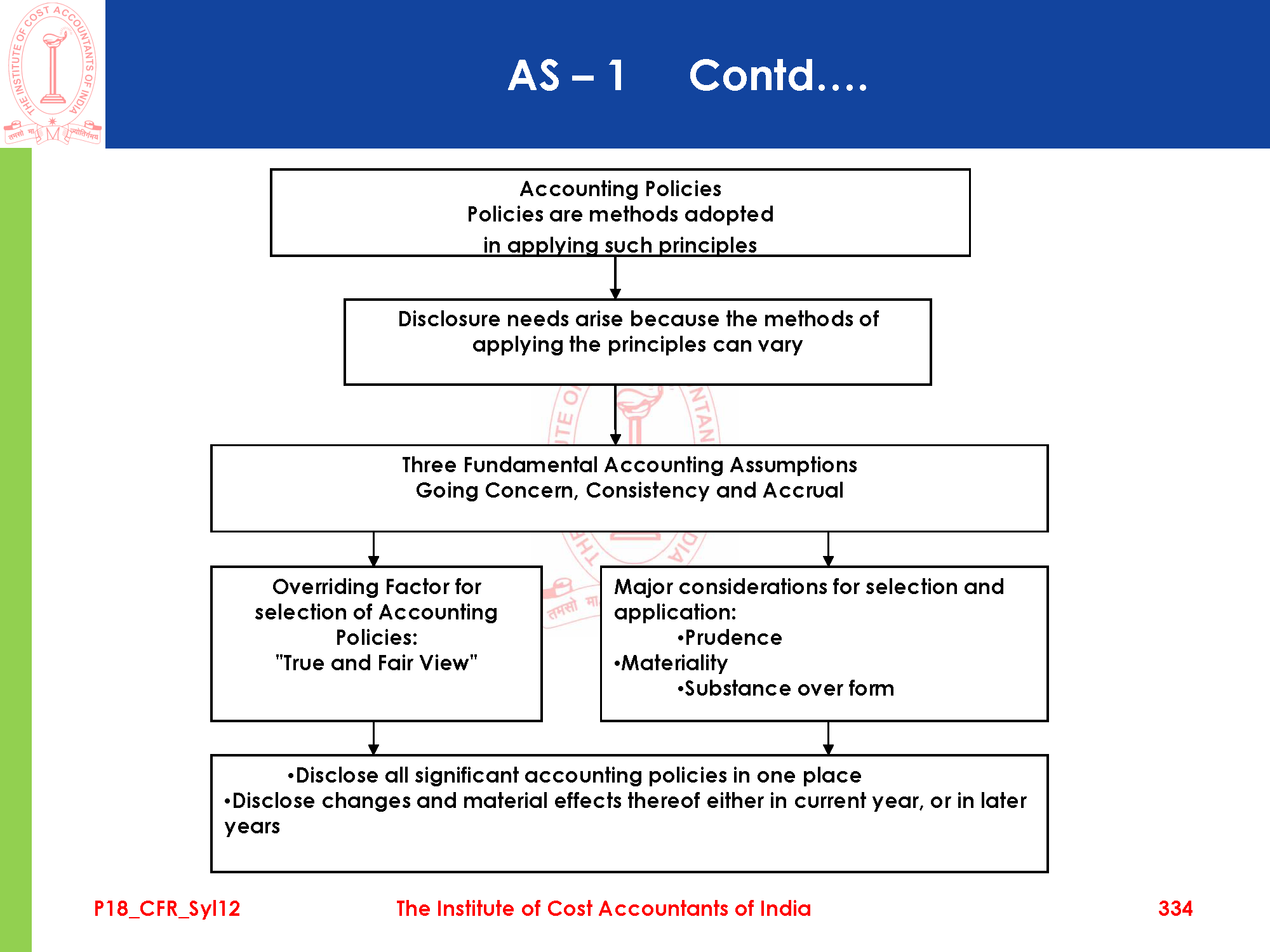 THE INSTITUTE OF COST ACCOUNTANTS OF INDIA
तमसो मा ज्योतिर्गमय

AS – 1 Contd....

Accounting Policies
Policies are methods adopted
in applying such principles

Disclosure needs arise because the methods of applying the principles can vary

Three Fundamental Accounting Assumptions
Going Concern, Consistency and Accrual

Overriding Factor for selection of Accounting Policies:
"True and Fair View"

Major considerations for selection and application:
•Prudence
•Materiality
•Substance over form

•Disclose all significant accounting policies in one place
•Disclose changes and material effects thereof either in current year, or in later years

P18_CFR_Syl12 The Institute of Cost Accountants of India 334